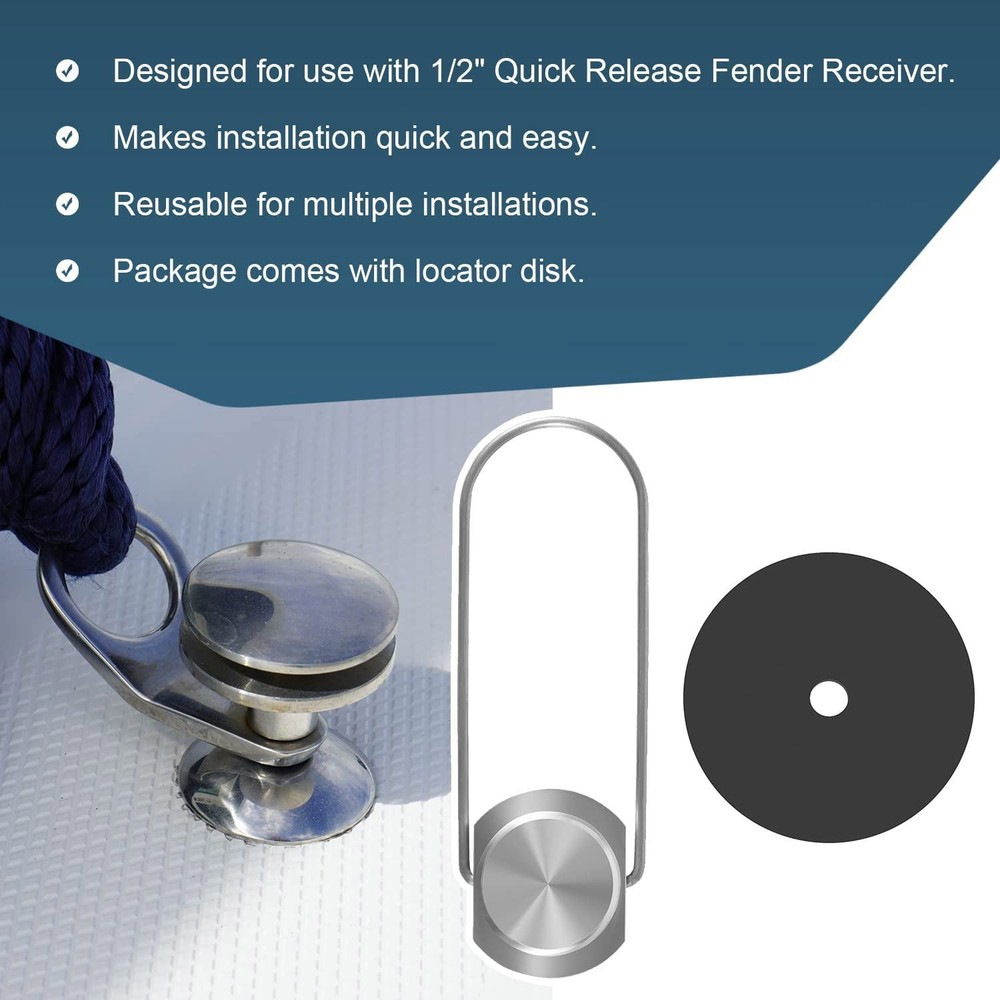 Designed for use with 1/2" Quick Release Fender Receiver.

Makes installation quick and easy.

Reusable for multiple installations.

Package comes with locator disk.